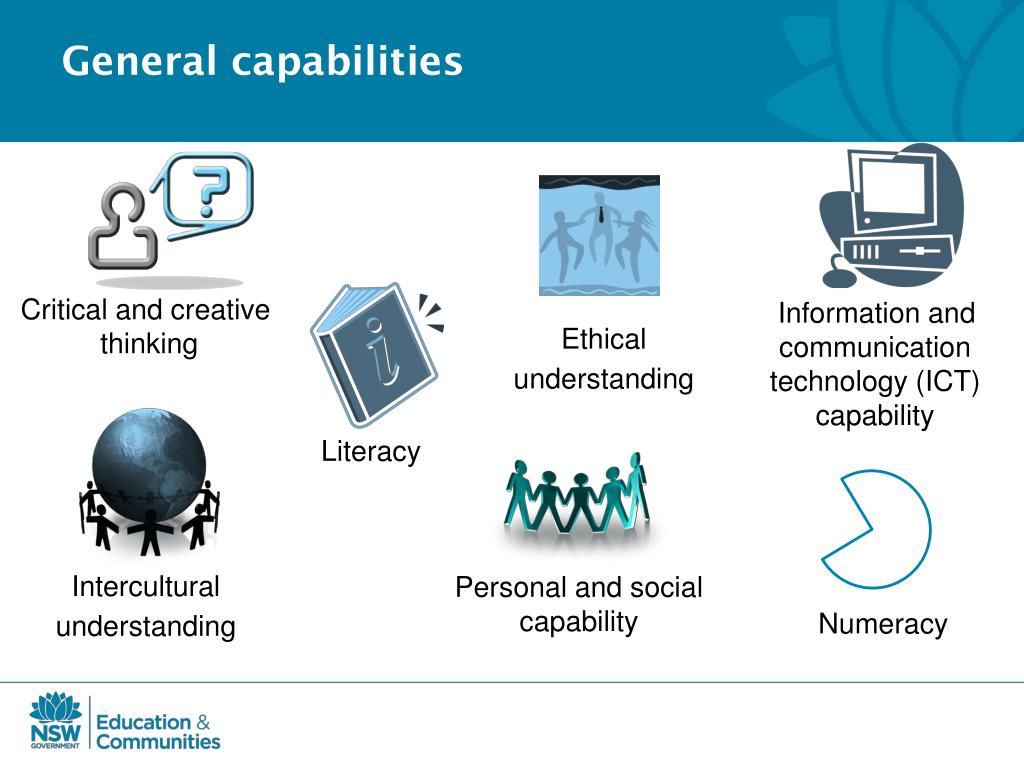 General capabilities

Critical and creative thinking

Literacy

Ethical understanding

Information and communication technology (ICT) capability

Intercultural understanding

Personal and social capability

Numeracy

NSW GOVERNMENT

Education & Communities